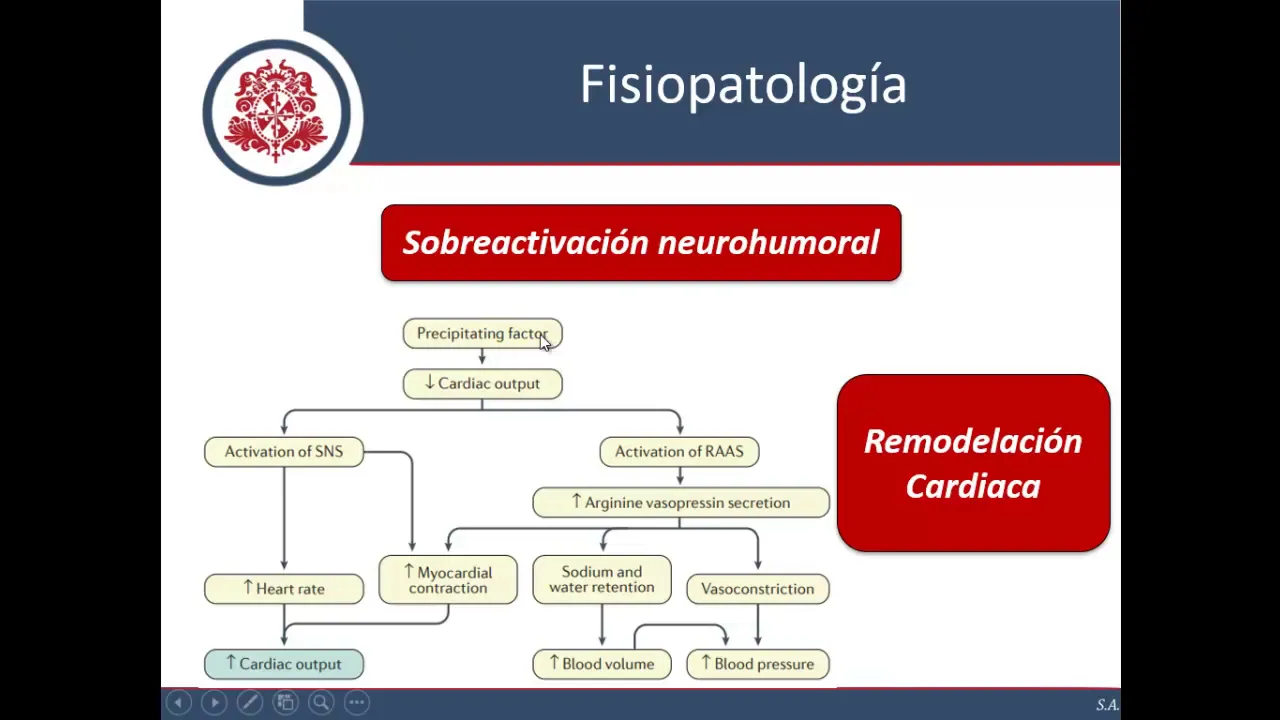 Fisiopatología

Sobreactivación neurohumoral

Precipitating factor

↓ Cardiac output

Activation of SNS

Activation of RAAS

↑ Arginine vasopressin secretion

↑ Heart rate

↑ Myocardial contraction

Sodium and water retention

Vasoconstriction

↑ Cardiac output

↑ Blood volume

↑ Blood pressure

Remodelación Cardiaca

S.A.